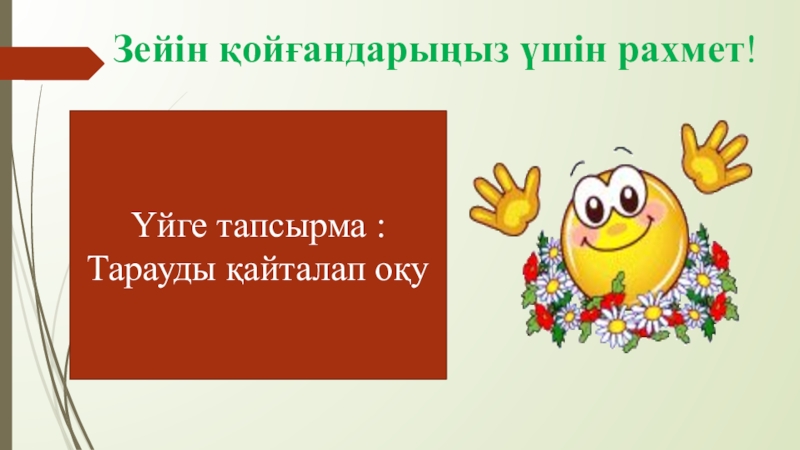 Зейін қойғандарыңыз үшін рахмет!

Үйге тапсырма :
Тарауды қайталап оқу